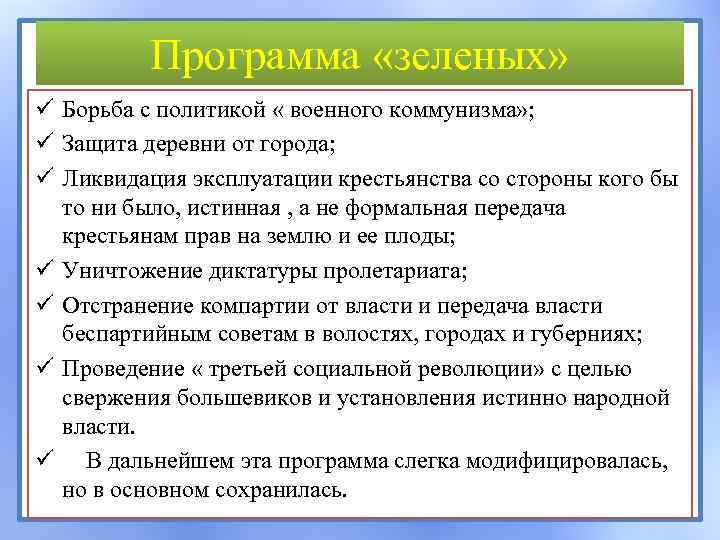 Программа «зеленых»

✓ Борьба с политикой « военного коммунизма»;

✓ Защита деревни от города;

✓ Ликвидация эксплуатации крестьянства со стороны кого бы то ни было, истинная , а не формальная передача крестьянам прав на землю и ее плоды;

✓ Уничтожение диктатуры пролетариата;

✓ Отстранение компартии от власти и передача власти беспартийным советам в волостях, городах и губерниях;

✓ Проведение « третьей социальной революции» с целью свержения большевиков и установления истинно народной власти.

✓ В дальнейшем эта программа слегка модифицировалась, но в основном сохранилась.